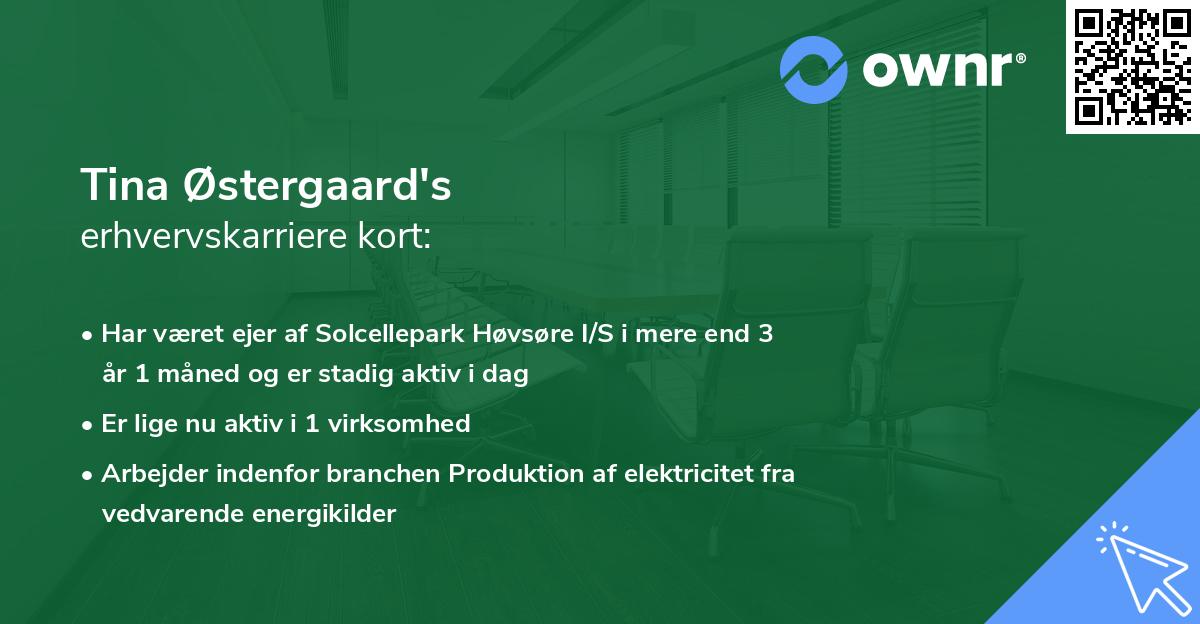 ownr®

Tina Østergaard's
erhvervskarriere kort:

• Har været ejer af Solcellepark Høvsøre I/S i mere end 3 år 1 måned og er stadig aktiv i dag

• Er lige nu aktiv i 1 virksomhed

• Arbejder indenfor branchen Produktion af elektricitet fra vedvarende energikilder